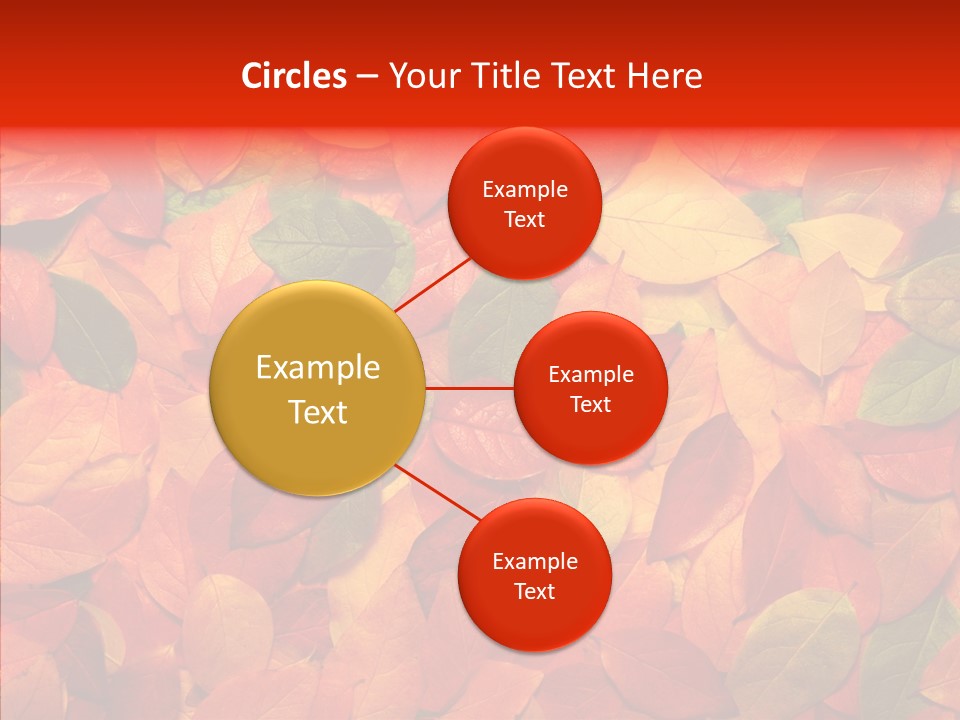 Circles – Your Title Text Here

Example Text

Example Text

Example Text

Example Text